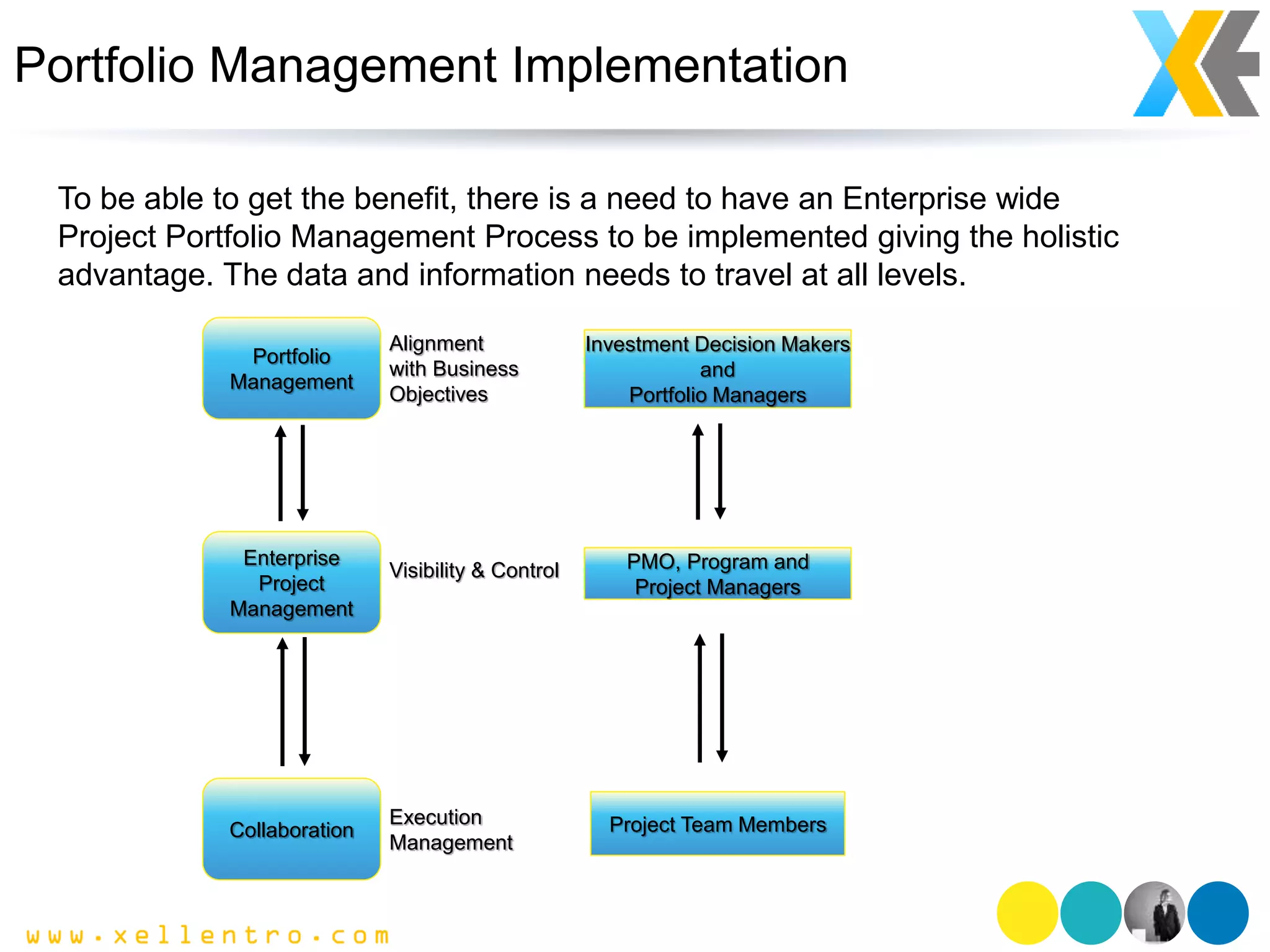 Portfolio Management Implementation

To be able to get the benefit, there is a need to have an Enterprise wide Project Portfolio Management Process to be implemented giving the holistic advantage. The data and information needs to travel at all levels.

Portfolio Management

Alignment with Business Objectives

Investment Decision Makers and Portfolio Managers

Enterprise Project Management

Visibility & Control

PMO, Program and Project Managers

Collaboration

Execution Management

Project Team Members

www.xellentro.com